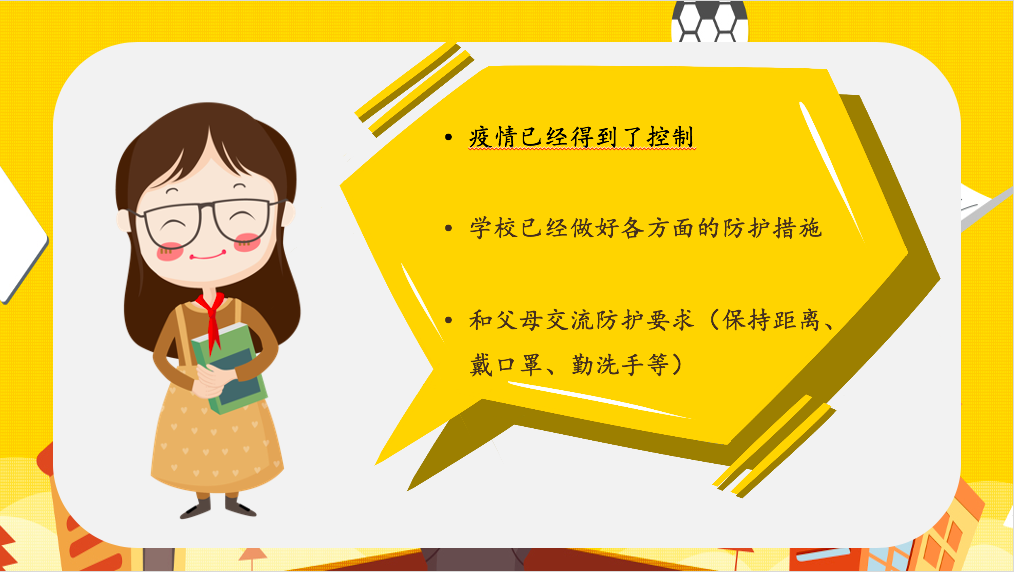 • 疫情已经得到了控制

• 学校已经做好各方面的防护措施

• 和父母交流防护要求（保持距离、戴口罩、勤洗手等）